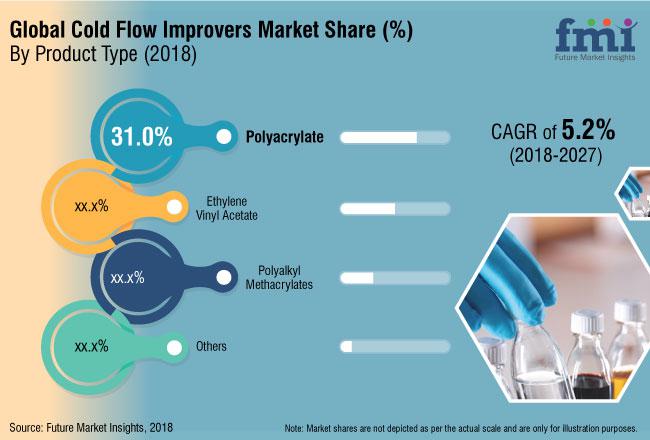 Global Cold Flow Improvers Market Share (%)
By Product Type (2018)

fmi
Future Market Insights

31.0%
Polyacrylate

xx.x%
Ethylene Vinyl Acetate

xx.x%
Polyalkyl Methacrylates

xx.x%
Others

CAGR of 5.2%
(2018-2027)

Source: Future Market Insights, 2018

Note: Market shares are not depicted as per the actual scale and are only for illustration purposes.